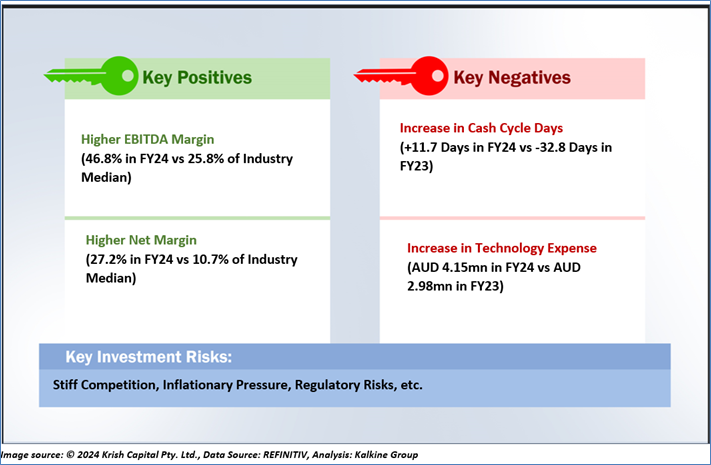 Key Positives

Higher EBITDA Margin
(46.8% in FY24 vs 25.8% of Industry Median)

Higher Net Margin
(27.2% in FY24 vs 10.7% of Industry Median)

Key Negatives

Increase in Cash Cycle Days
(+11.7 Days in FY24 vs -32.8 Days in FY23)

Increase in Technology Expense
(AUD 4.15mn in FY24 vs AUD 2.98mn in FY23)

Key Investment Risks:

Stiff Competition, Inflationary Pressure, Regulatory Risks, etc.

Image source: © 2024 Krish Capital Pty. Ltd., Data Source: REFINITIV, Analysis: Kalkine Group